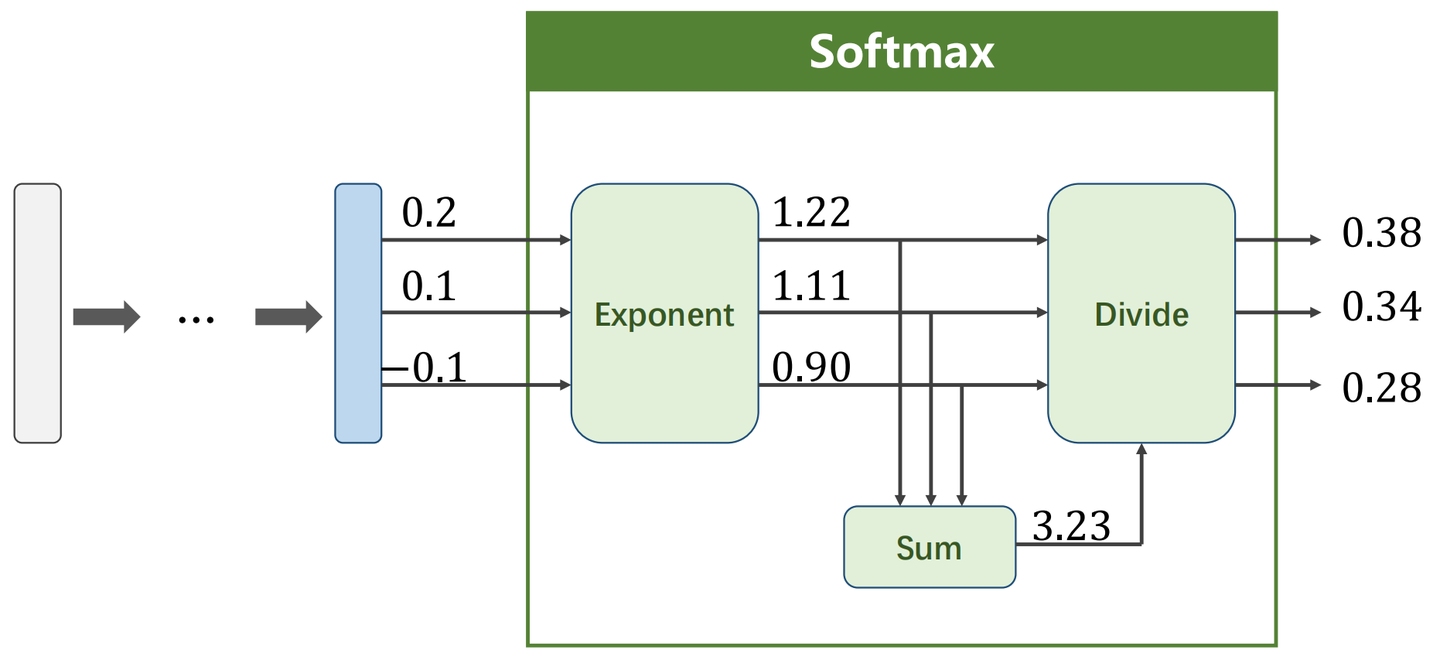 Softmax

...

0.2
0.1
−0.1

Exponent

1.22
1.11
0.90

Divide

0.38
0.34
0.28

Sum

3.23